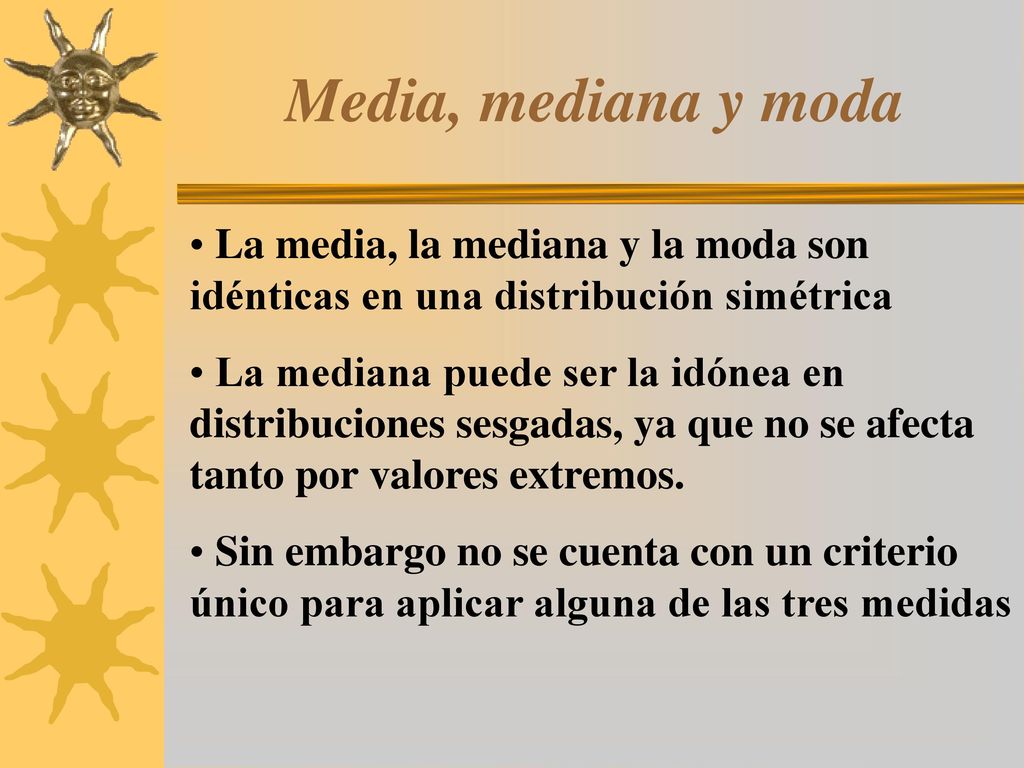 Media, mediana y moda

• La media, la mediana y la moda son idénticas en una distribución simétrica

• La mediana puede ser la idónea en distribuciones sesgadas, ya que no se afecta tanto por valores extremos.

• Sin embargo no se cuenta con un criterio único para aplicar alguna de las tres medidas